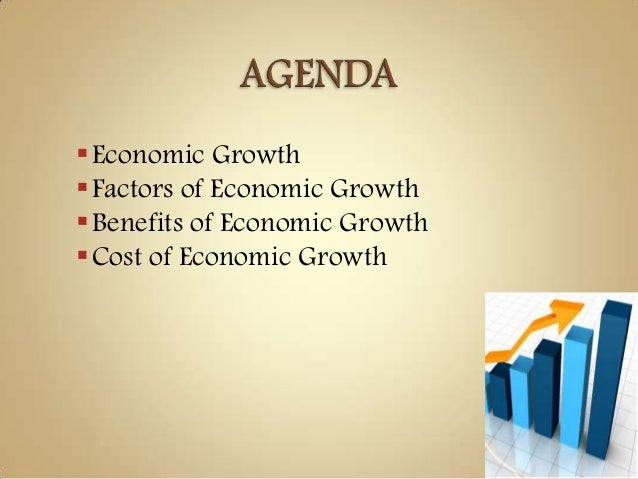 AGENDA

- Economic Growth
- Factors of Economic Growth
- Benefits of Economic Growth
- Cost of Economic Growth